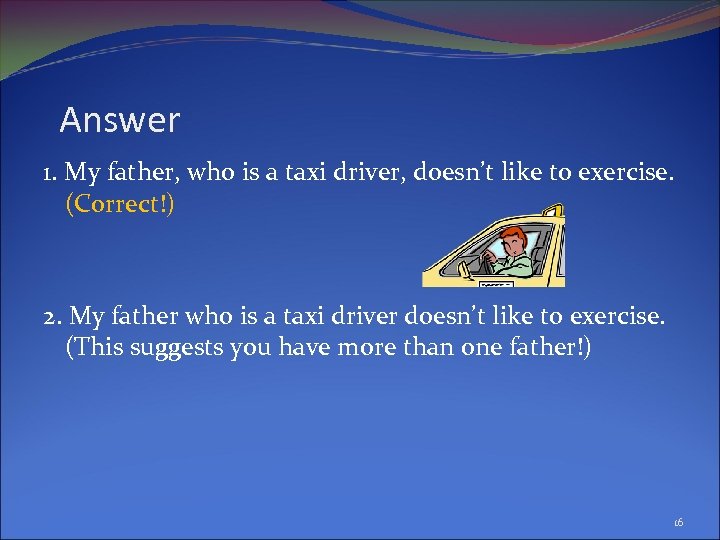 Answer

1. My father, who is a taxi driver, doesn't like to exercise. (Correct!)

2. My father who is a taxi driver doesn't like to exercise. (This suggests you have more than one father!)

16